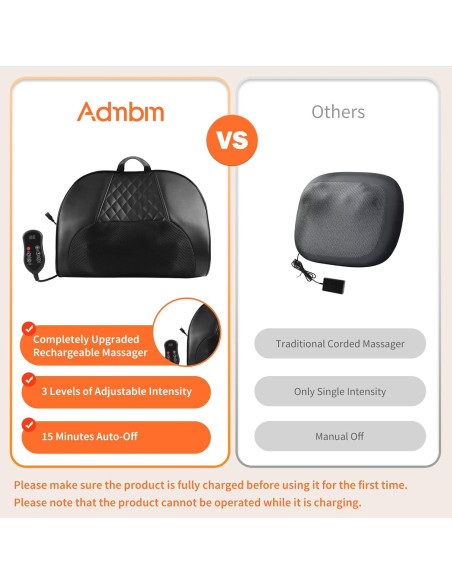 Admbm

VS

Others

Completely Upgraded Rechargeable Massager

3 Levels of Adjustable Intensity

15 Minutes Auto-Off

Traditional Corded Massager

Only Single Intensity

Manual Off

Please make sure the product is fully charged before using it for the first time.
Please note that the product cannot be operated while it is charging.